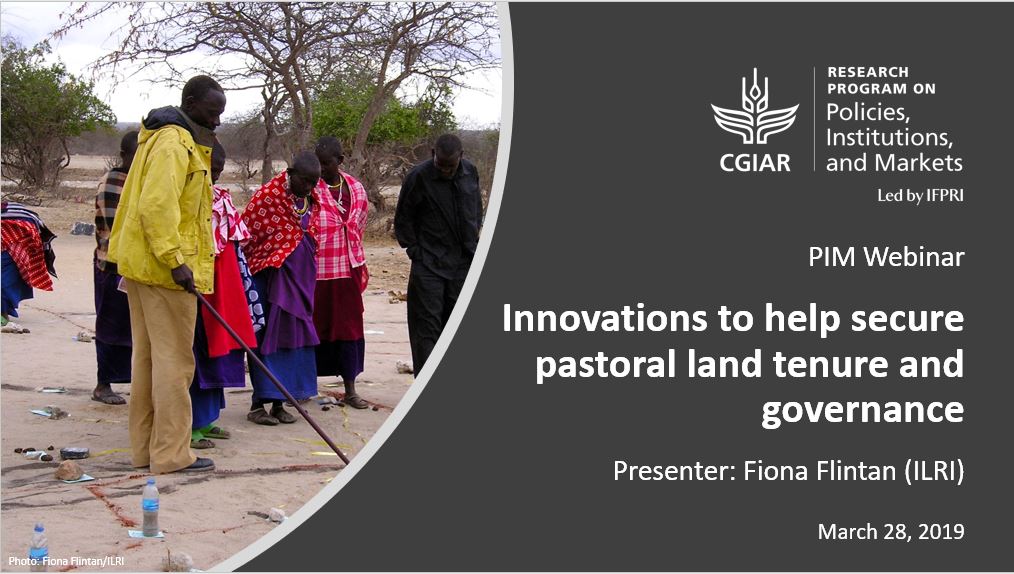 CGIAR

RESEARCH PROGRAM ON
Policies, Institutions, and Markets
Led by IFPRI

PIM Webinar

Innovations to help secure pastoral land tenure and governance

Presenter: Fiona Flintan (ILRI)

March 28, 2019

Photo: Fiona Flintan/ILRI